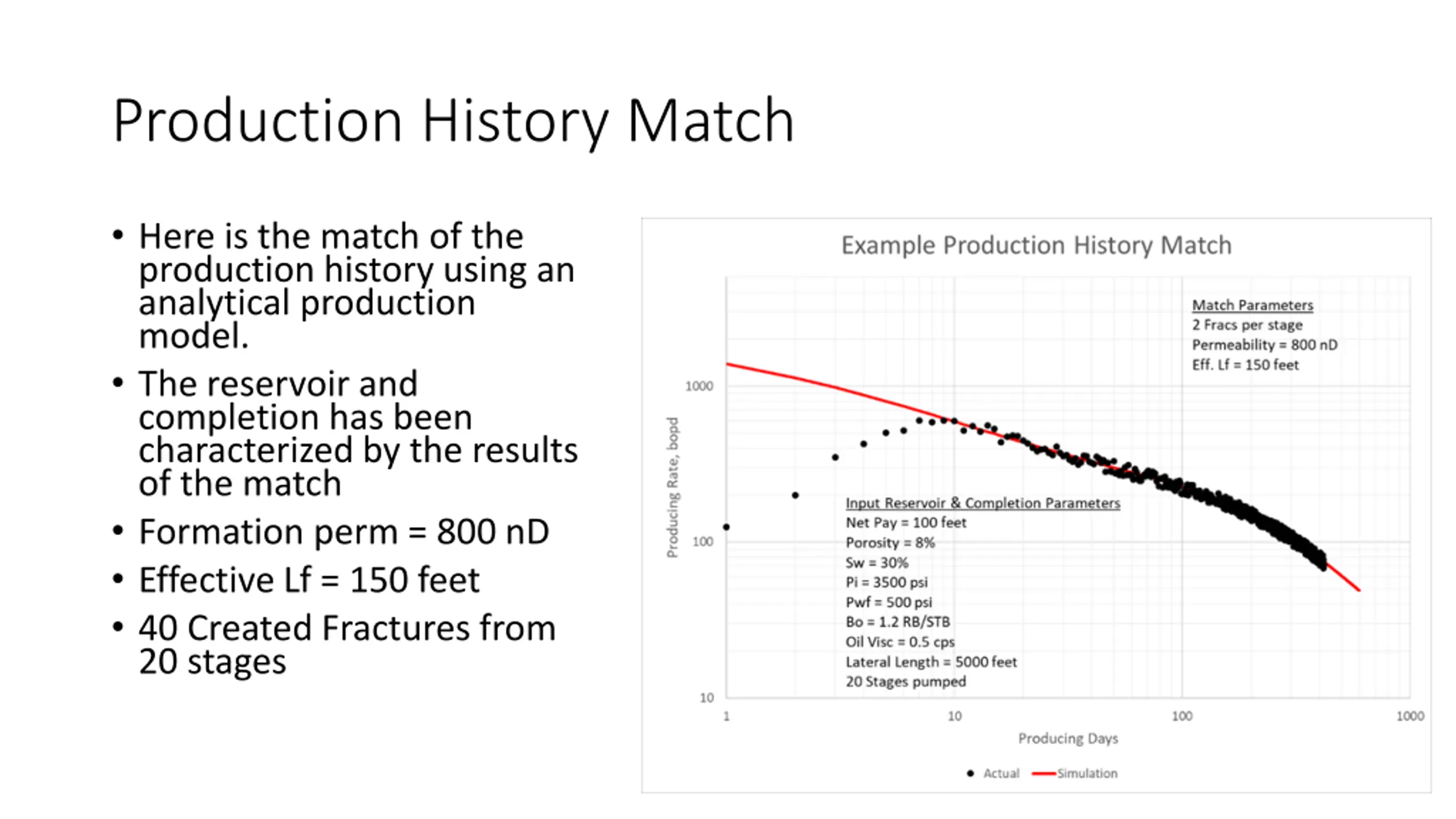 Production History Match

• Here is the match of the production history using an analytical production model.

• The reservoir and completion has been characterized by the results of the match

• Formation perm = 800 nD

• Effective Lf = 150 feet

• 40 Created Fractures from 20 stages

Example Production History Match

Match Parameters
2 Fracs per stage
Permeability = 800 nD
Eff. Lf = 150 feet

Input Reservoir & Completion Parameters
Net Pay = 100 feet
Porosity = 8%
Sw = 30%
Pi = 3500 psi
Pwf = 500 psi
Bo = 1.2 RB/STB
Oil Visc = 0.5 cps
Lateral Length = 5000 feet
20 Stages pumped

Producing Rate, bopd

1000
100
10

1
10
100
1000

Producing Days

Actual
Simulation